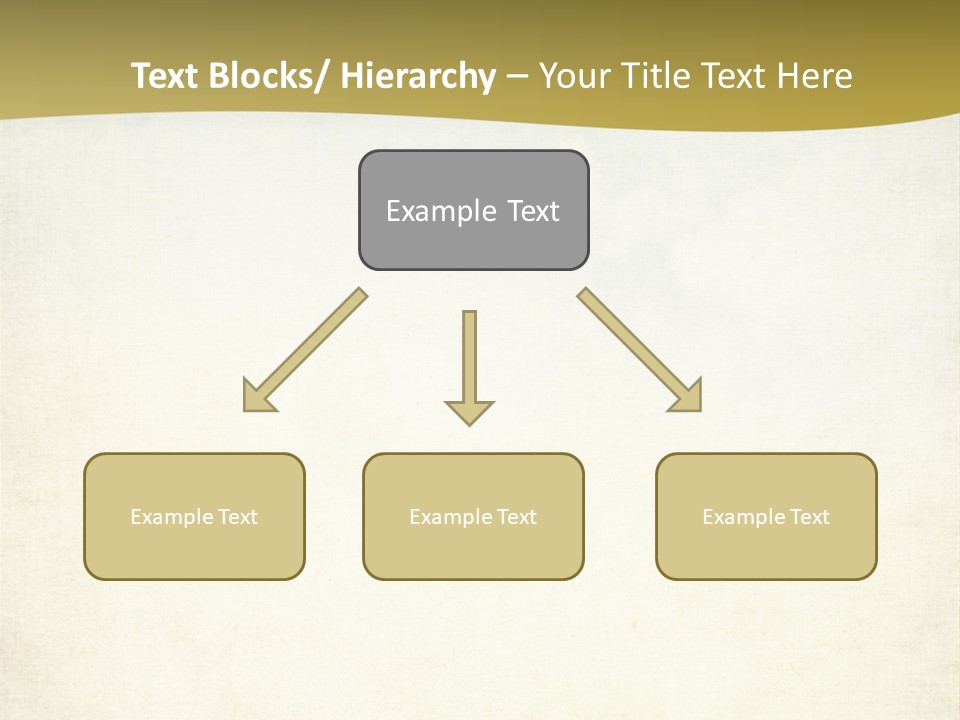 Text Blocks/ Hierarchy – Your Title Text Here

Example Text

Example Text

Example Text

Example Text